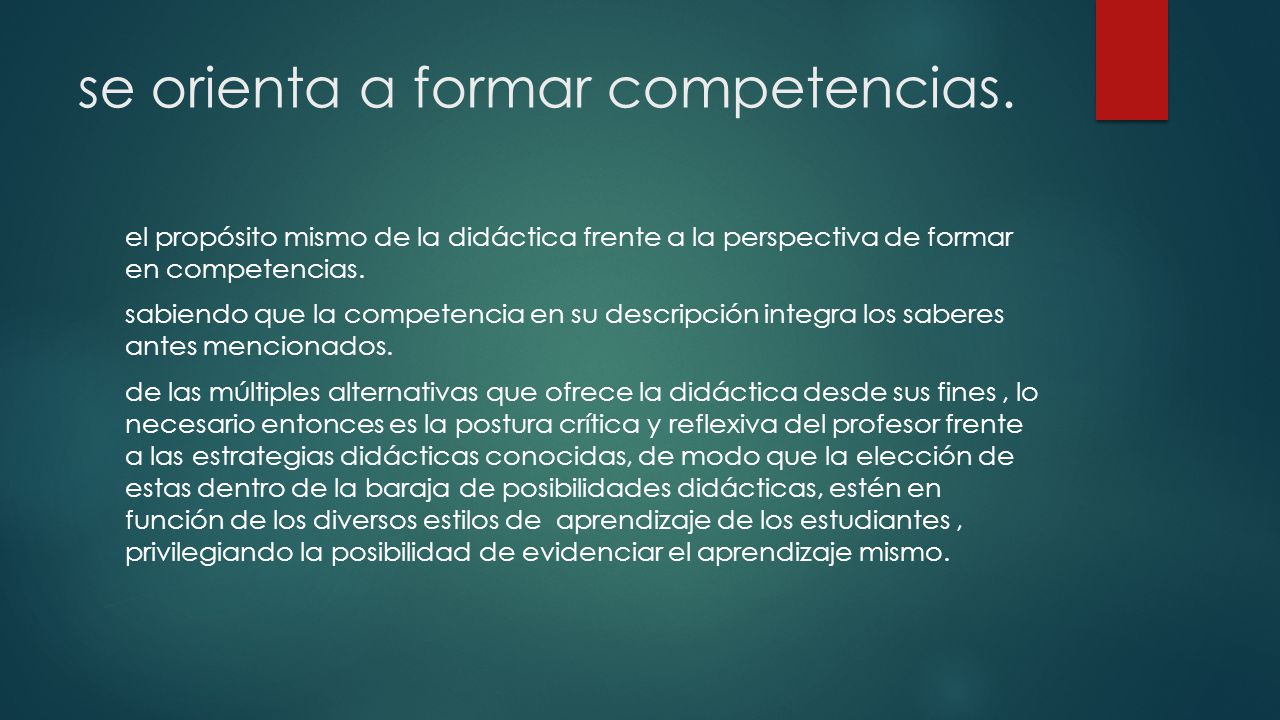 se orienta a formar competencias.

el propósito mismo de la didáctica frente a la perspectiva de formar en competencias.

sabiendo que la competencia en su descripción integra los saberes antes mencionados.

de las múltiples alternativas que ofrece la didáctica desde sus fines , lo necesario entonces es la postura crítica y reflexiva del profesor frente a las estrategias didácticas conocidas, de modo que la elección de estas dentro de la baraja de posibilidades didácticas, estén en función de los diversos estilos de aprendizaje de los estudiantes , privilegiando la posibilidad de evidenciar el aprendizaje mismo.